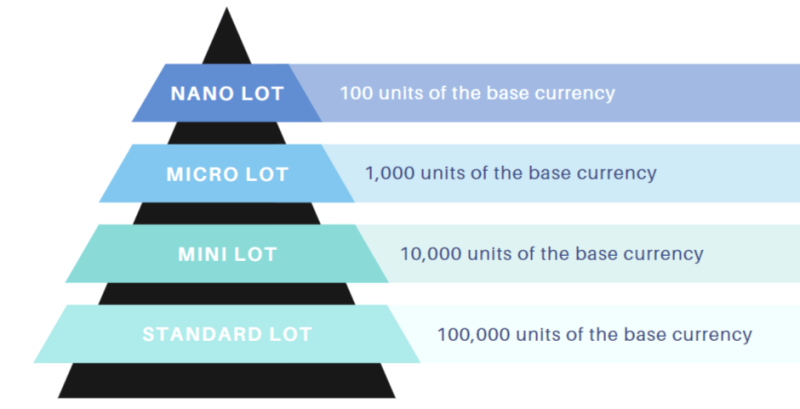 NANO LOT
100 units of the base currency

MICRO LOT
1,000 units of the base currency

MINI LOT
10,000 units of the base currency

STANDARD LOT
100,000 units of the base currency